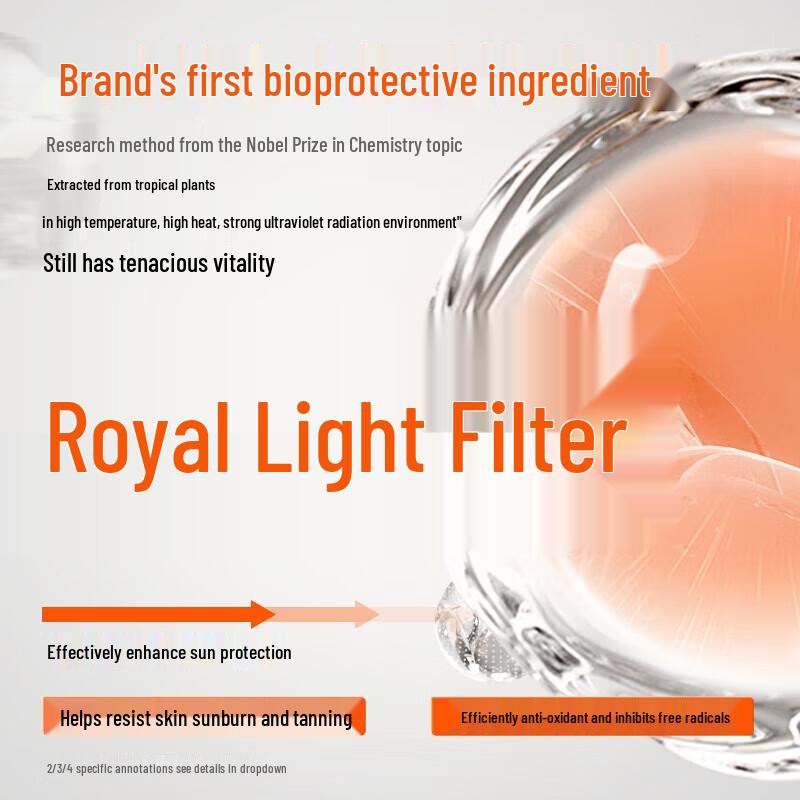 Brand's first bioprotective ingredient

Research method from the Nobel Prize in Chemistry topic

Extracted from tropical plants

in high temperature, high heat, strong ultraviolet radiation environment"

Still has tenacious vitality

Royal Light Filter

Effectively enhance sun protection

Helps resist skin sunburn and tanning

Efficiently anti-oxidant and inhibits free radicals

2/3/4 specific annotations see details in dropdown